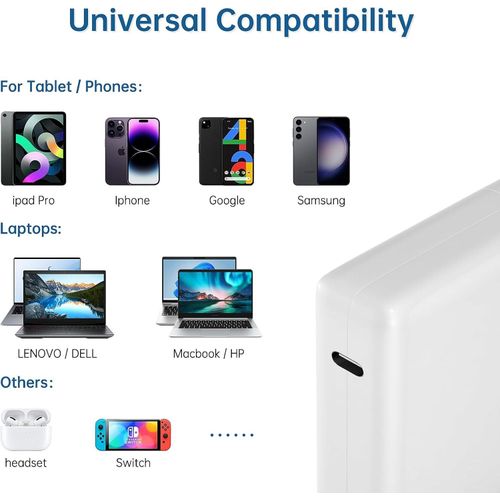 Universal Compatibility

For Tablet / Phones:

ipad Pro

Iphone

Google

Samsung

Laptops:

LENOVO / DELL

Macbook / HP

Others:

headset

Switch

......